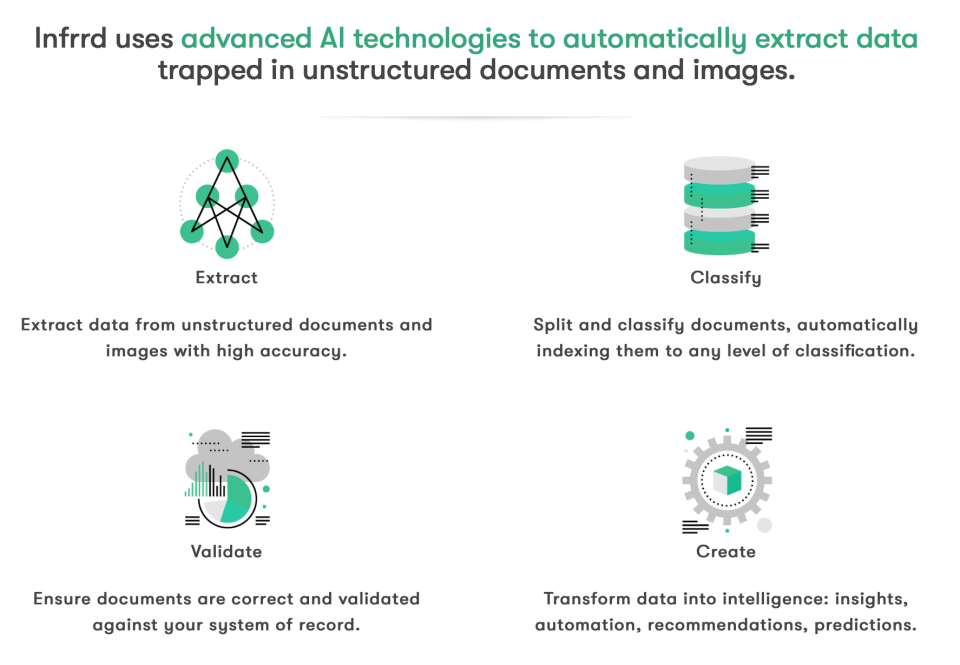 Infrrd uses advanced AI technologies to automatically extract data trapped in unstructured documents and images.

Extract

Extract data from unstructured documents and images with high accuracy.

Classify

Split and classify documents, automatically indexing them to any level of classification.

Validate

Ensure documents are correct and validated against your system of record.

Create

Transform data into intelligence: insights, automation, recommendations, predictions.